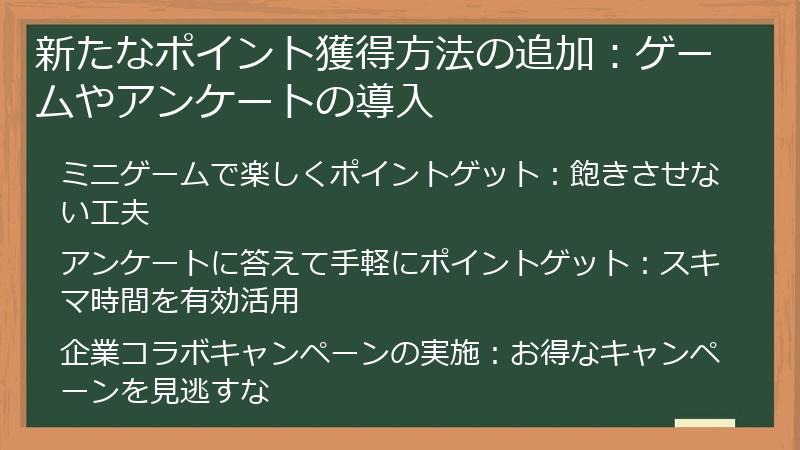 新たなポイント獲得方法の追加：ゲームやアンケートの導入

ミニゲームで楽しくポイントゲット：飽きさせない工夫

アンケートに答えて手軽にポイントゲット：スキマ時間を有効活用

企業コラボキャンペーンの実施：お得なキャンペーンを見逃すな